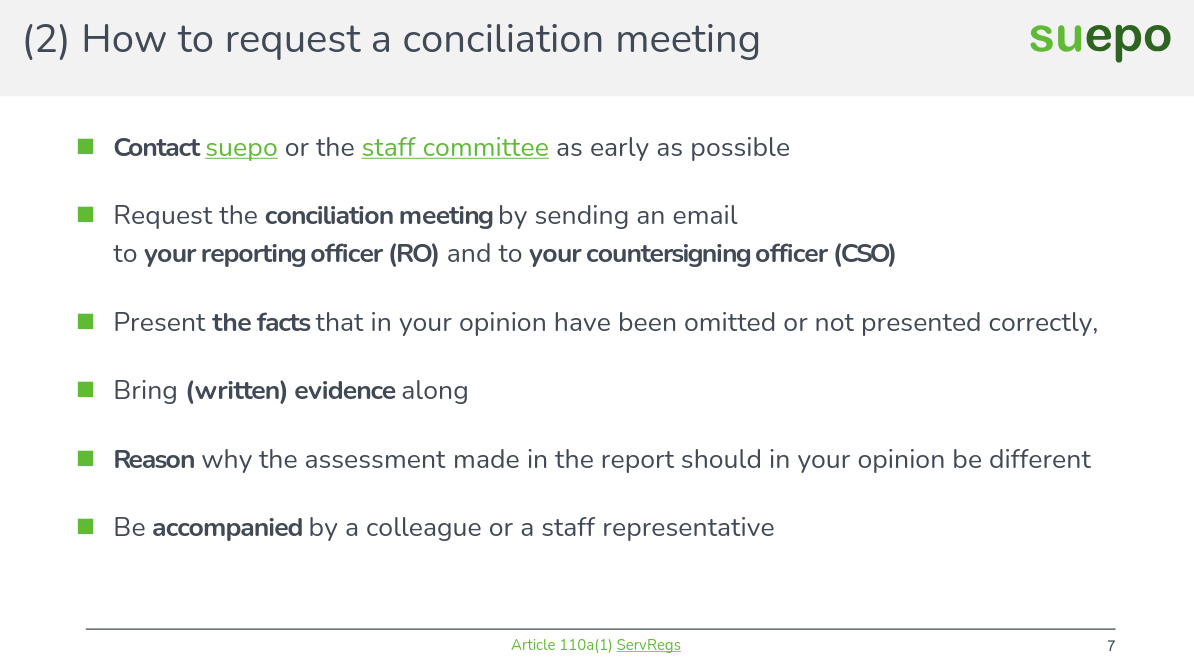 (2) How to request a conciliation meeting

suepo

Contact suepo or the staff committee as early as possible

Request the conciliation meeting by sending an email to your reporting officer (RO) and to your countersigning officer (CSO)

Present the facts that in your opinion have been omitted or not presented correctly,

Bring (written) evidence along

Reason why the assessment made in the report should in your opinion be different

Be accompanied by a colleague or a staff representative

Article 110a(1) ServRegs

7